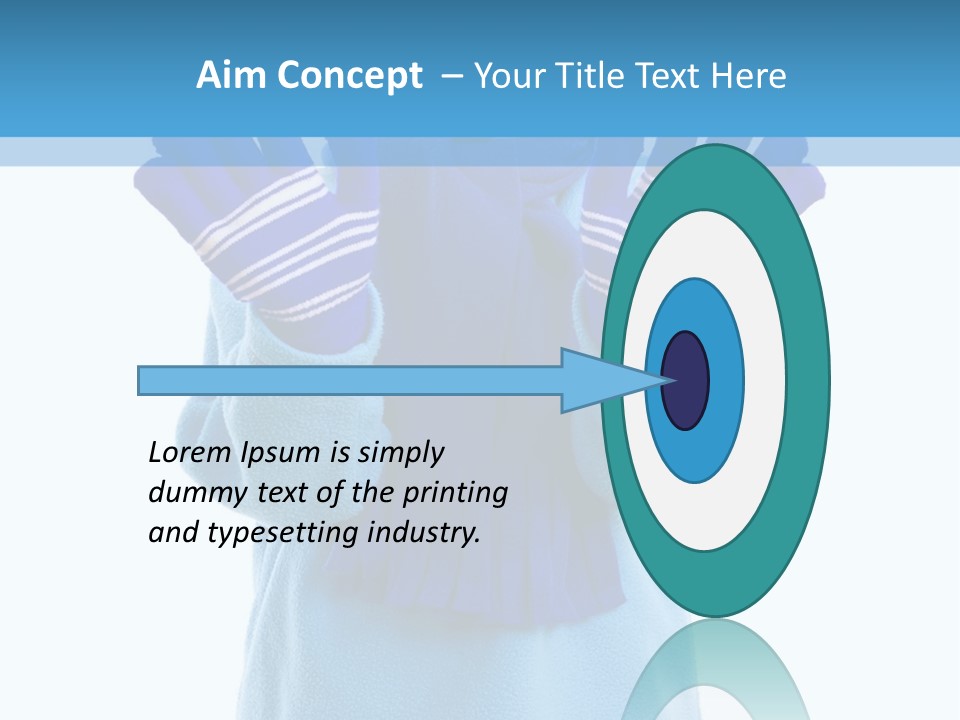 Aim Concept – Your Title Text Here

Lorem Ipsum is simply dummy text of the printing and typesetting industry.